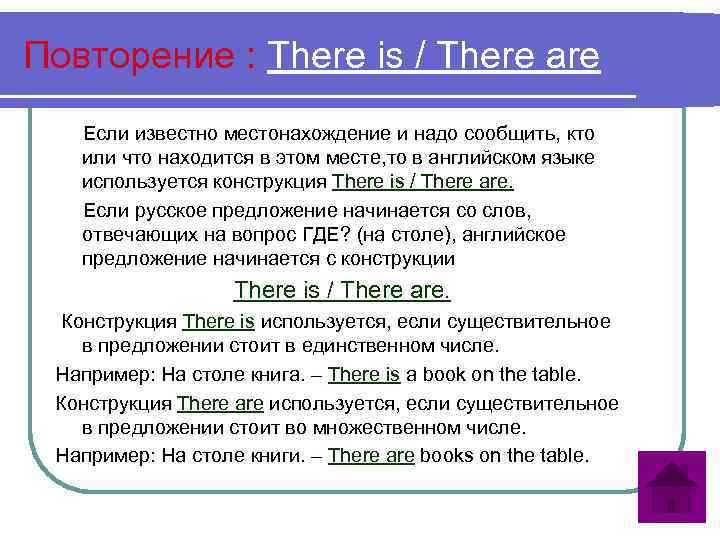 Повторение : There is / There are

Если известно местонахождение и надо сообщить, кто или что находится в этом месте,то в английском языке используется конструкция There is / There are.

Если русское предложение начинается со слов, отвечающих на вопрос ГДЕ? (на столе), английское предложение начинается с конструкции

There is / There are.

Конструкция There is используется, если существительное в предложении стоит в единственном числе.

Например: На столе книга. – There is a book on the table.

Конструкция There are используется, если существительное в предложении стоит во множественном числе.

Например: На столе книги. – There are books on the table.